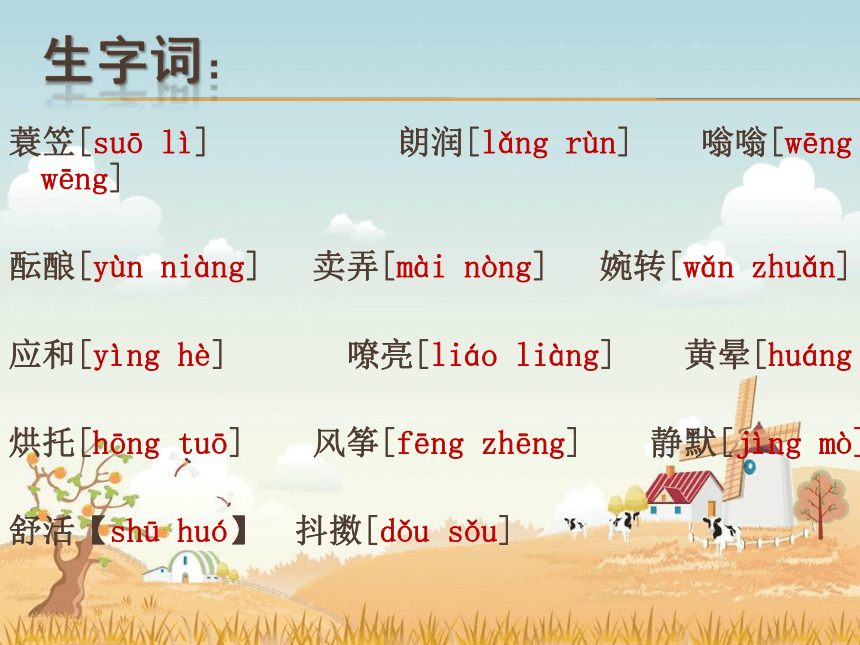 生字词:

蓑笠[suō lì]　朗润[lǎng rùn]　嗡嗡[wēng wēng]

酝酿[yùn niàng]　卖弄[mài nòng]　婉转[wǎn zhuǎn]

应和[yìng hè]　嘹亮[liáo liàng]　黄晕[huáng

烘托[hōng tuō]　风筝[fēng zhēng]　静默[jìng mò]

舒活【shū huó】　抖擞[dǒu sǒu]